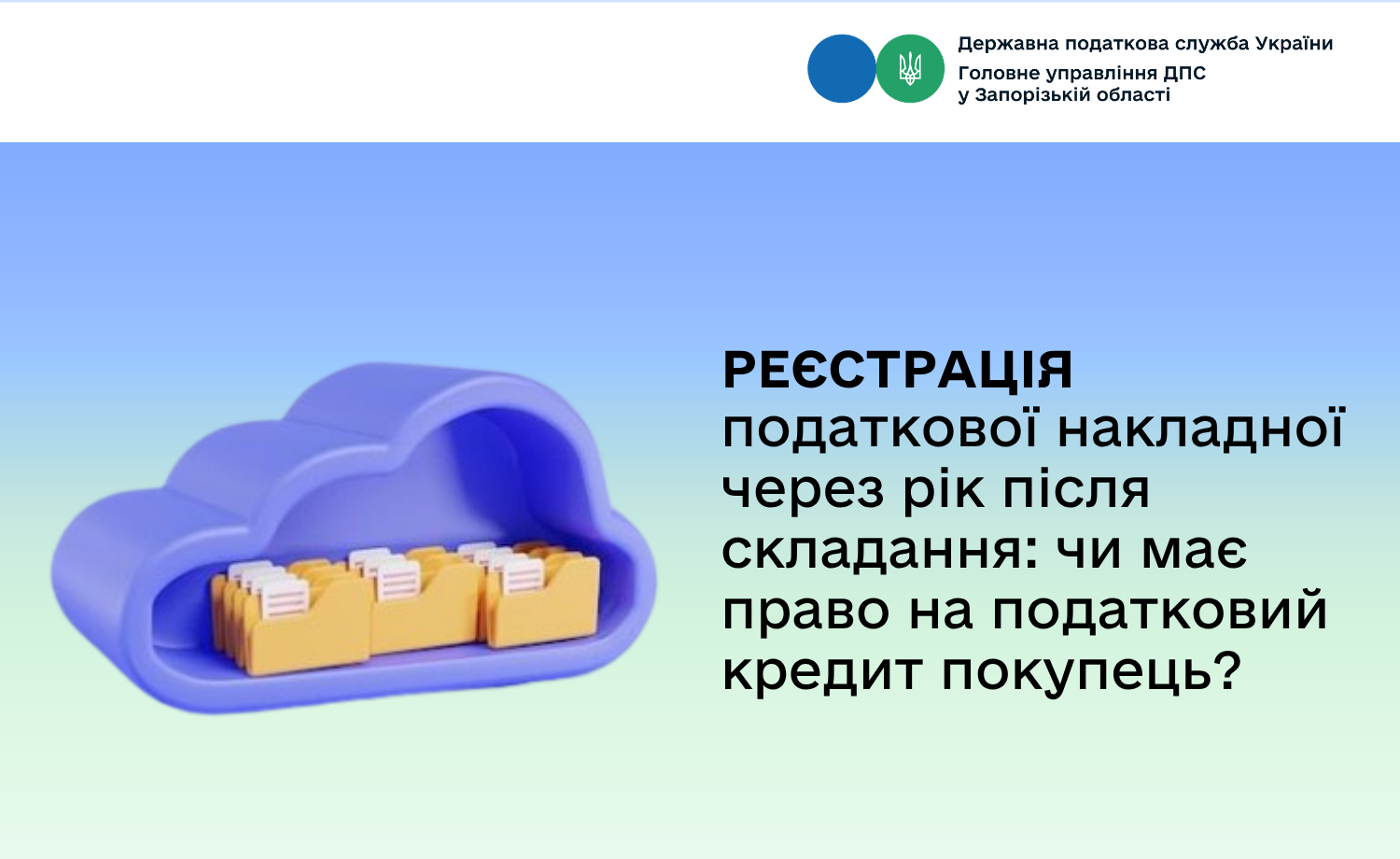 Державна податкова служба України
Головне управління ДПС у Запорізькій області

РЕЄСТРАЦІЯ податкової накладної через рік після складання: чи має право на податковий кредит покупець?